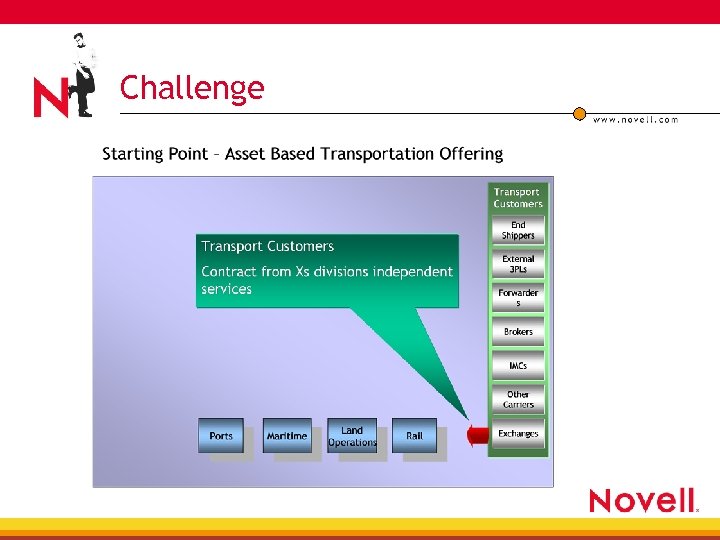 N

Challenge

www.novell.com

Starting Point – Asset Based Transportation Offering

Transport Customers

Contract from Xs divisions independent services

Transport Customers

End Shippers

External 3PLs

Forwarders

Brokers

IMCs

Other Carriers

Exchanges

Ports

Maritime

Land Operations

Rail

Novell.